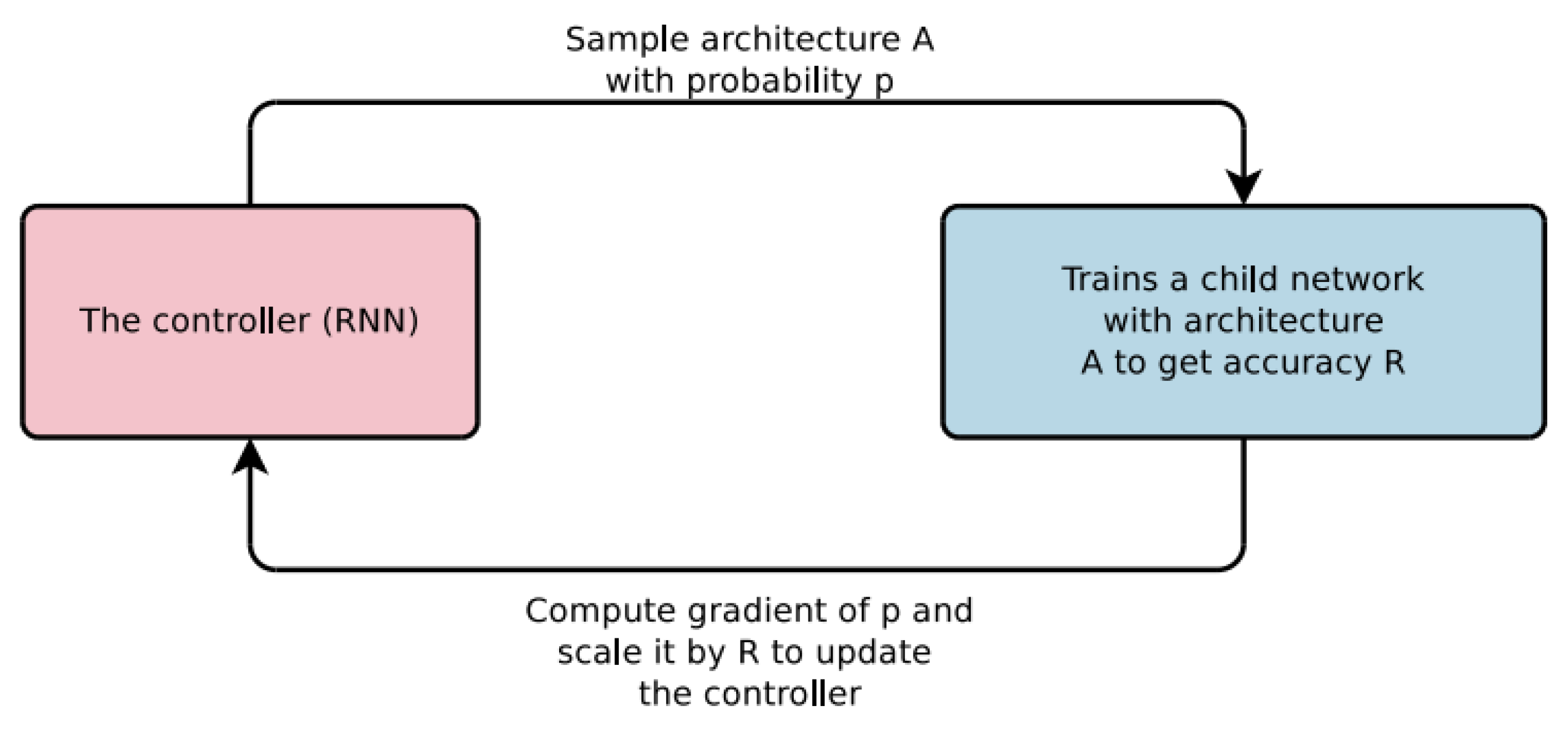 Sample architecture A
with probability p

The controller (RNN)

Trains a child network
with architecture
A to get accuracy R

Compute gradient of p and
scale it by R to update
the controller